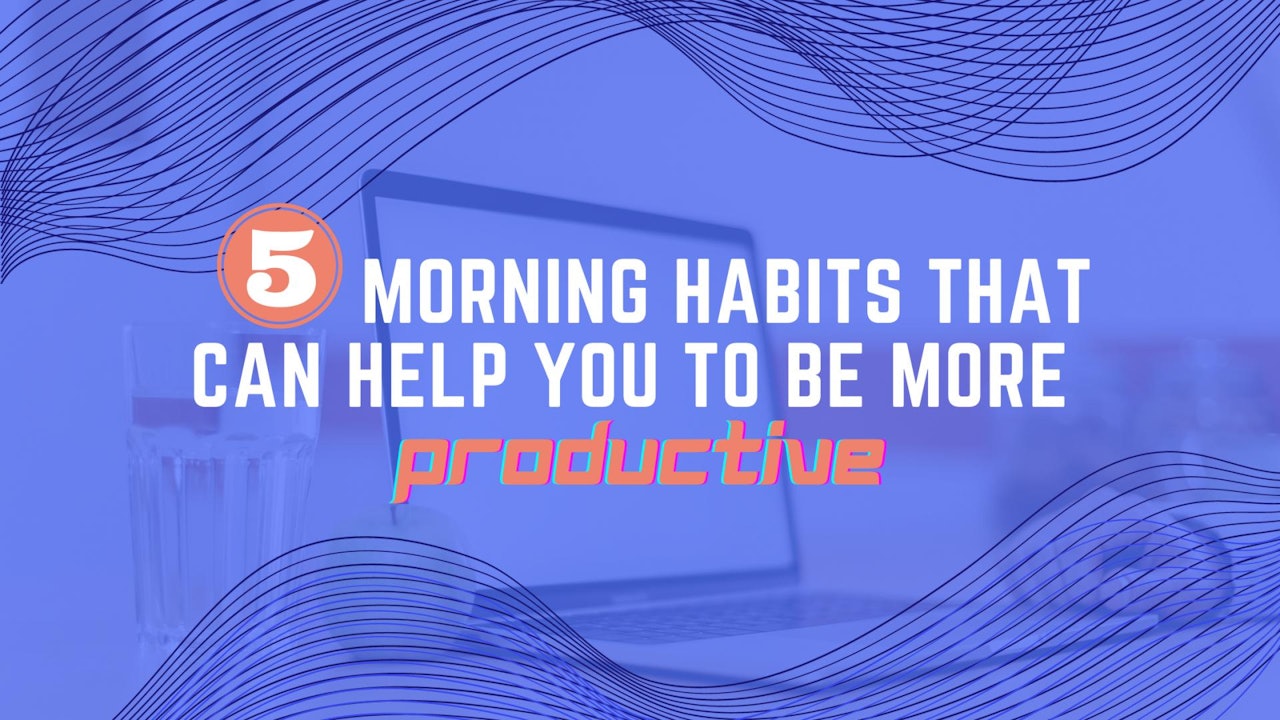 5 MORNING HABITS THAT CAN HELP YOU TO BE MORE productive